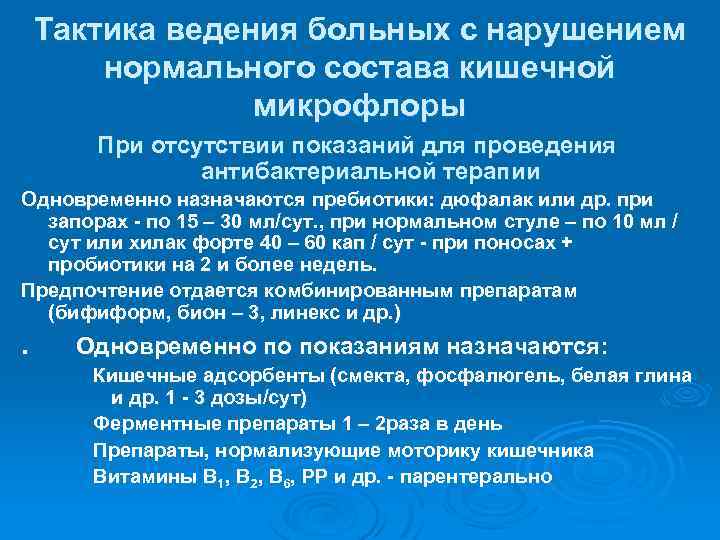 Тактика ведения больных с нарушением нормального состава кишечной микрофлоры

При отсутствии показаний для проведения антибактериальной терапии

Одновременно назначаются пребиотики: дюфалак или др. при запорах - по 15 – 30 мл/сут., при нормальном стуле – по 10 мл / сут или хилак форте 40 – 60 кап / сут - при поносах + пробиотики на 2 и более недель.

Предпочтение отдается комбинированным препаратам (бифиформ, бион – 3, линекс и др.)

. Одновременно по показаниям назначаются:

Кишечные адсорбенты (смекта, фосфалюгель, белая глина и др. 1 - 3 дозы/сут)

Ферментные препараты 1 – 2раза в день

Препараты, нормализующие моторику кишечника

Витамины $B_1$, $B_2$, $B_6$, PP и др. - парентерально